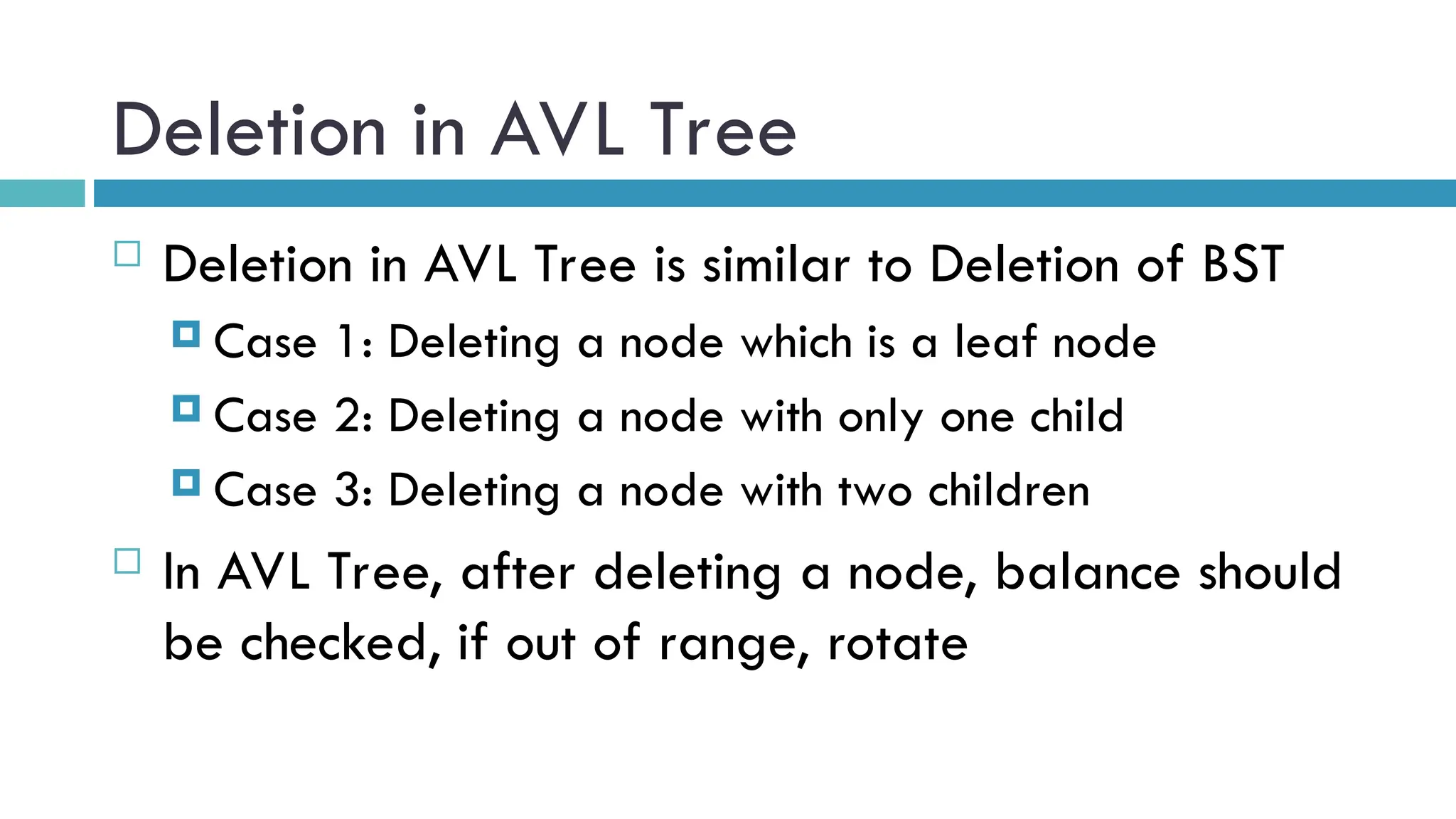 Deletion in AVL Tree

Deletion in AVL Tree is similar to Deletion of BST

Case 1: Deleting a node which is a leaf node

Case 2: Deleting a node with only one child

Case 3: Deleting a node with two children

In AVL Tree, after deleting a node, balance should be checked, if out of range, rotate